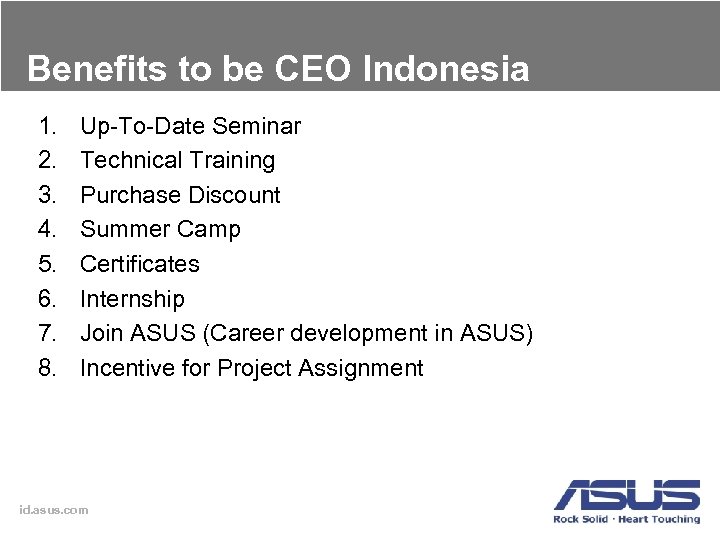 Benefits to be CEO Indonesia

1. Up-To-Date Seminar
2. Technical Training
3. Purchase Discount
4. Summer Camp
5. Certificates
6. Internship
7. Join ASUS (Career development in ASUS)
8. Incentive for Project Assignment

id.asus.com

ASUS
Rock Solid · Heart Touching